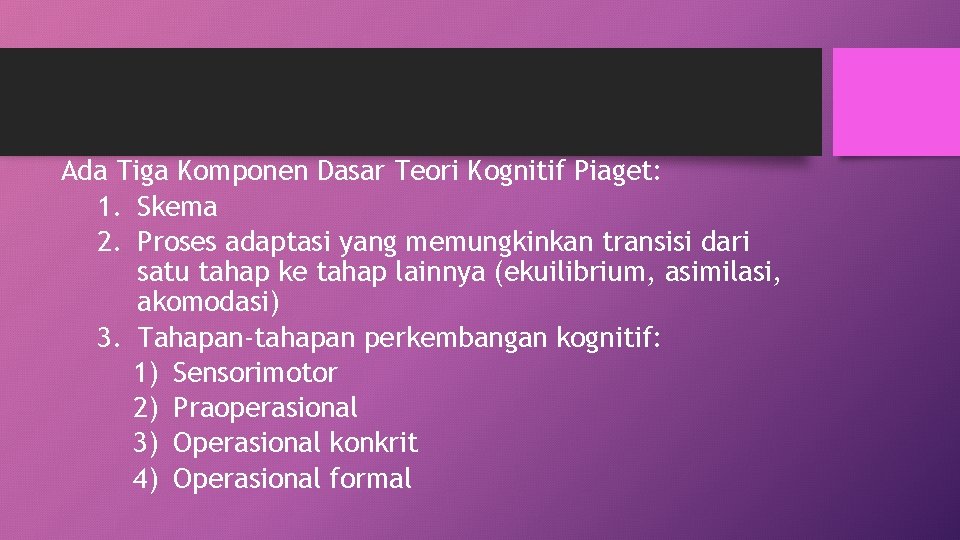 Ada Tiga Komponen Dasar Teori Kognitif Piaget:
1. Skema
2. Proses adaptasi yang memungkinkan transisi dari satu tahap ke tahap lainnya (ekuilibrium, asimilasi, akomodasi)
3. Tahapan-tahapan perkembangan kognitif:
1) Sensorimotor
2) Praoperasional
3) Operasional konkrit
4) Operasional formal